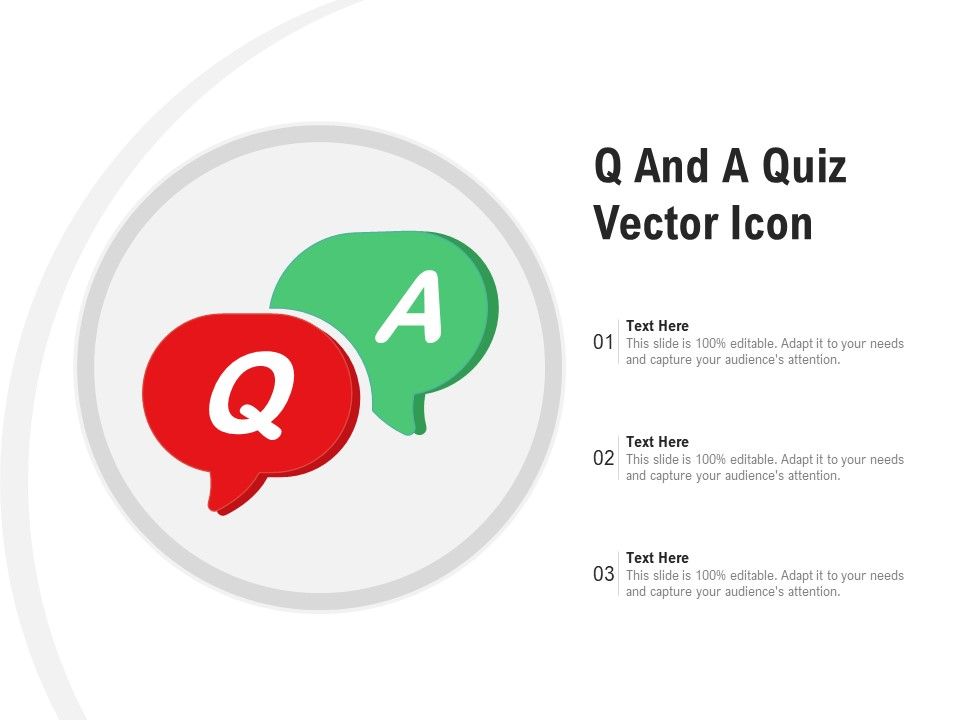 Q

A

Q And A Quiz Vector Icon

01 Text Here
This slide is 100% editable. Adapt it to your needs and capture your audience's attention.

02 Text Here
This slide is 100% editable. Adapt it to your needs and capture your audience's attention.

03 Text Here
This slide is 100% editable. Adapt it to your needs and capture your audience's attention.